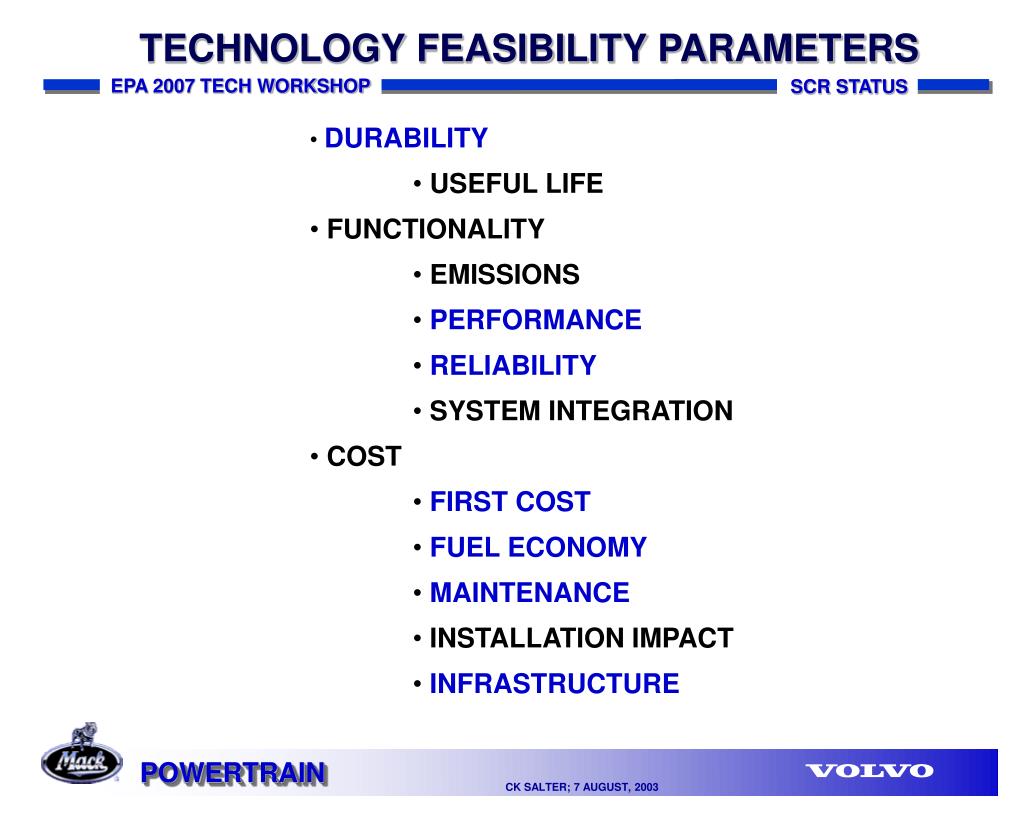 TECHNOLOGY FEASIBILITY PARAMETERS

EPA 2007 TECH WORKSHOP

SCR STATUS

• DURABILITY

• USEFUL LIFE

• FUNCTIONALITY

• EMISSIONS

• PERFORMANCE

• RELIABILITY

• SYSTEM INTEGRATION

• COST

• FIRST COST

• FUEL ECONOMY

• MAINTENANCE

• INSTALLATION IMPACT

• INFRASTRUCTURE

Mack

POWERTRAIN

CK SALTER; 7 AUGUST, 2003

VOLVO